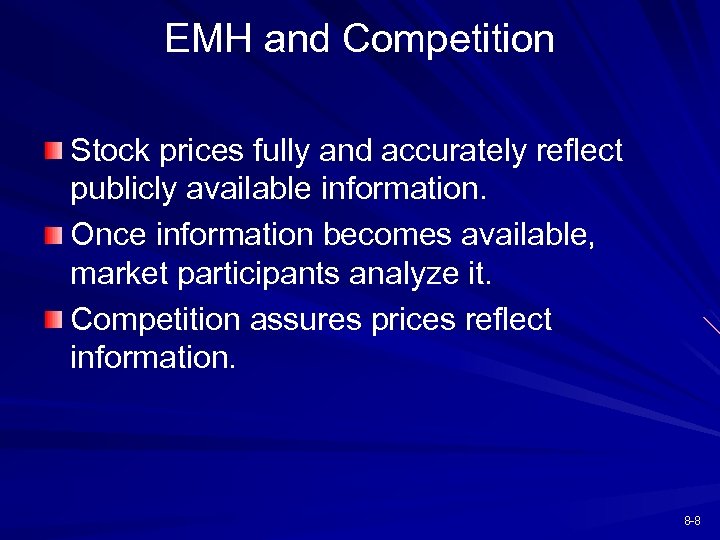 EMH and Competition

Stock prices fully and accurately reflect publicly available information.

Once information becomes available, market participants analyze it.

Competition assures prices reflect information.

8-8